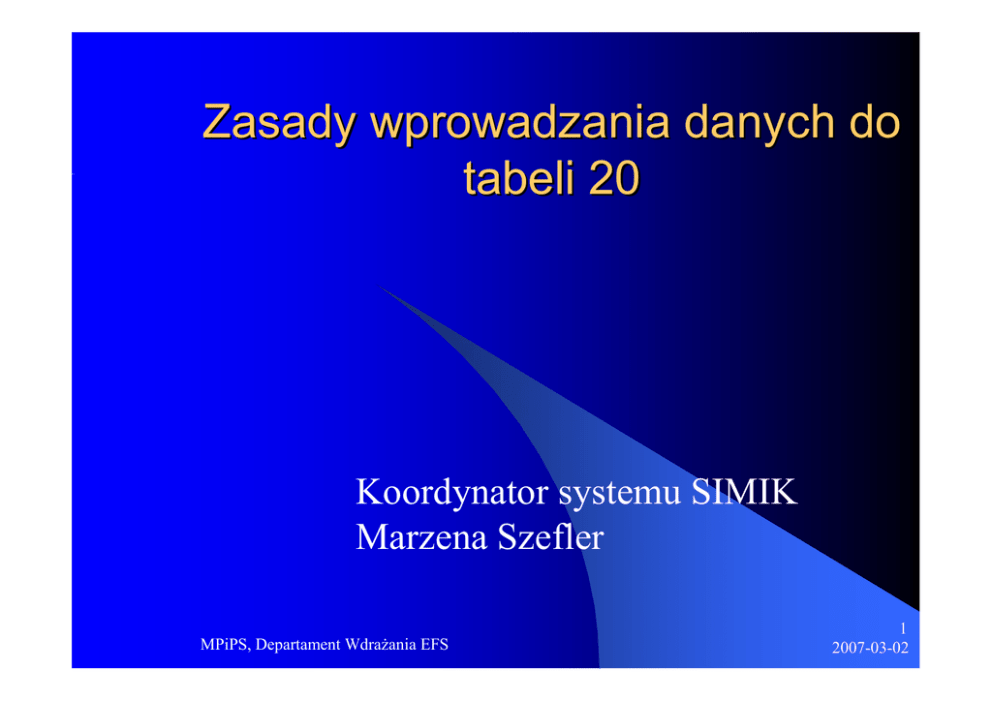 Zasady wprowadzania danych do tabeli 20

Koordynator systemu SIMIK
Marzena Szefler

MPiPS, Departament Wdrażania EFS

1
2007-03-02